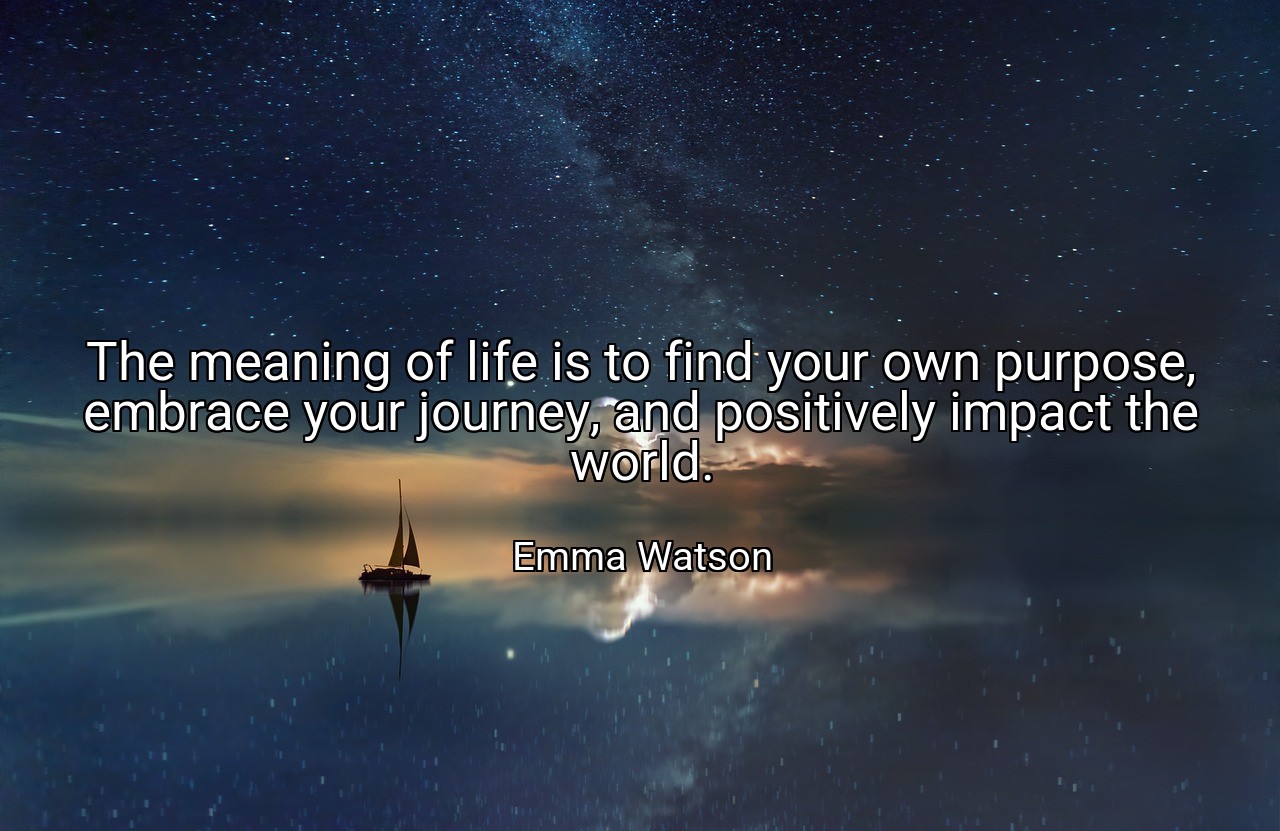 The meaning of life is to find your own purpose, embrace your journey, and positively impact the world.

Emma Watson